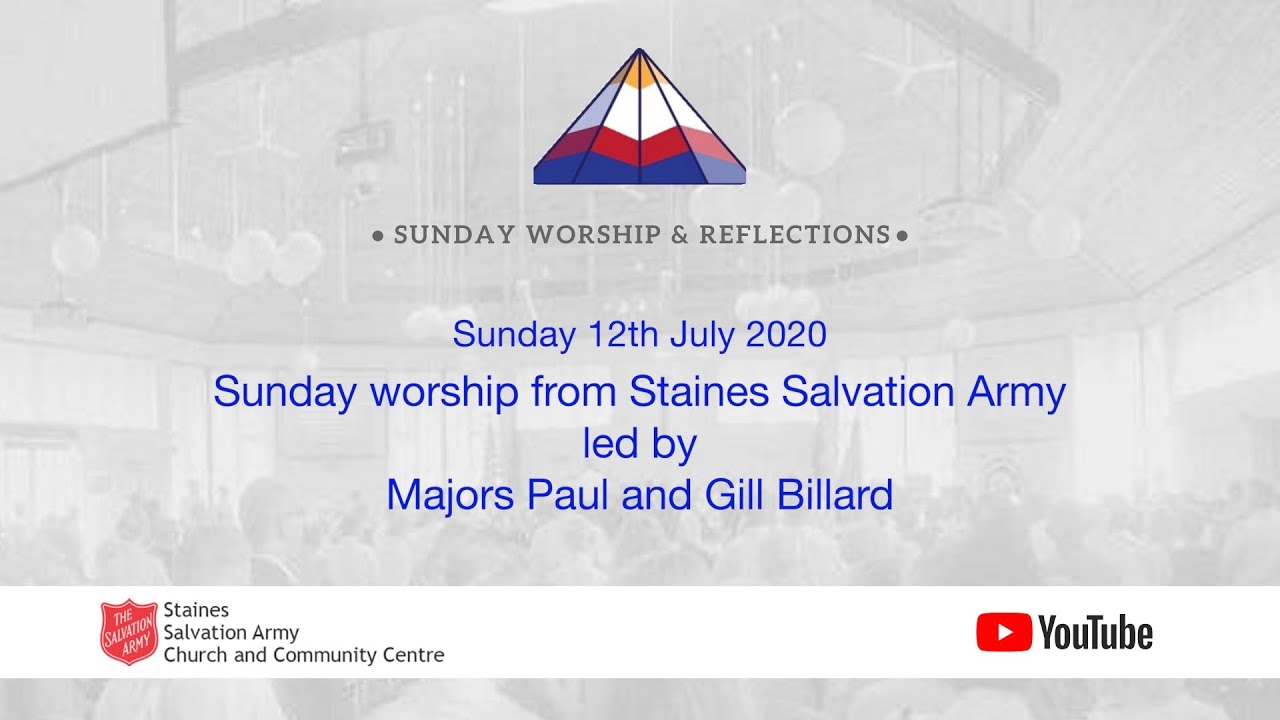 • SUNDAY WORSHIP & REFLECTIONS •

Sunday 12th July 2020

Sunday worship from Staines Salvation Army led by Majors Paul and Gill Billard

THE SALVATION ARMY

Staines
Salvation Army
Church and Community Centre

YouTube